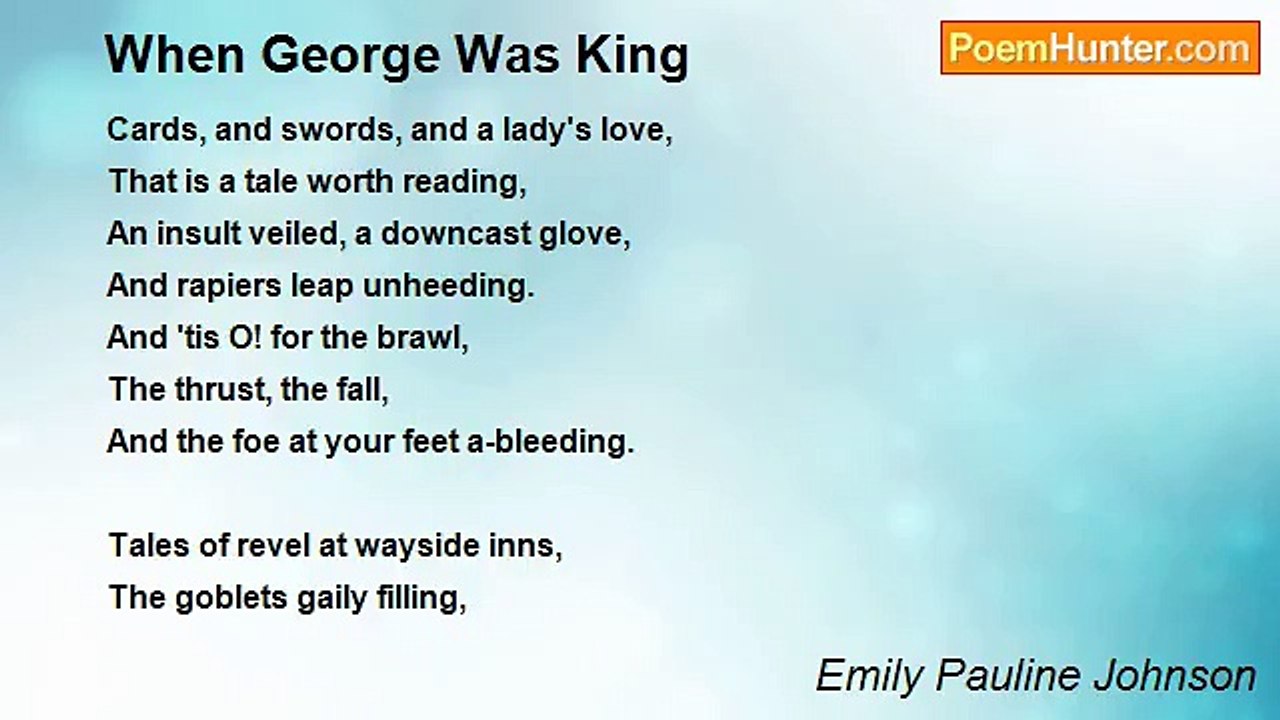 When George Was King

PoemHunter.com

Cards, and swords, and a lady's love,
That is a tale worth reading,
An insult veiled, a downcast glove,
And rapiers leap unheeding.
And 'tis O! for the brawl,
The thrust, the fall,
And the foe at your feet a-bleeding.

Tales of revel at wayside inns,
The goblets gaily filling,

Emily Pauline Johnson